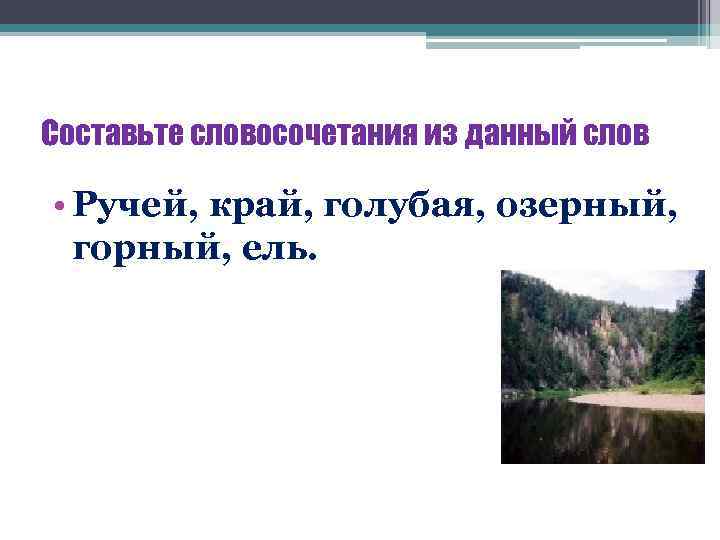 Составьте словосочетания из данный слов

• Ручей, край, голубая, озерный, горный, ель.